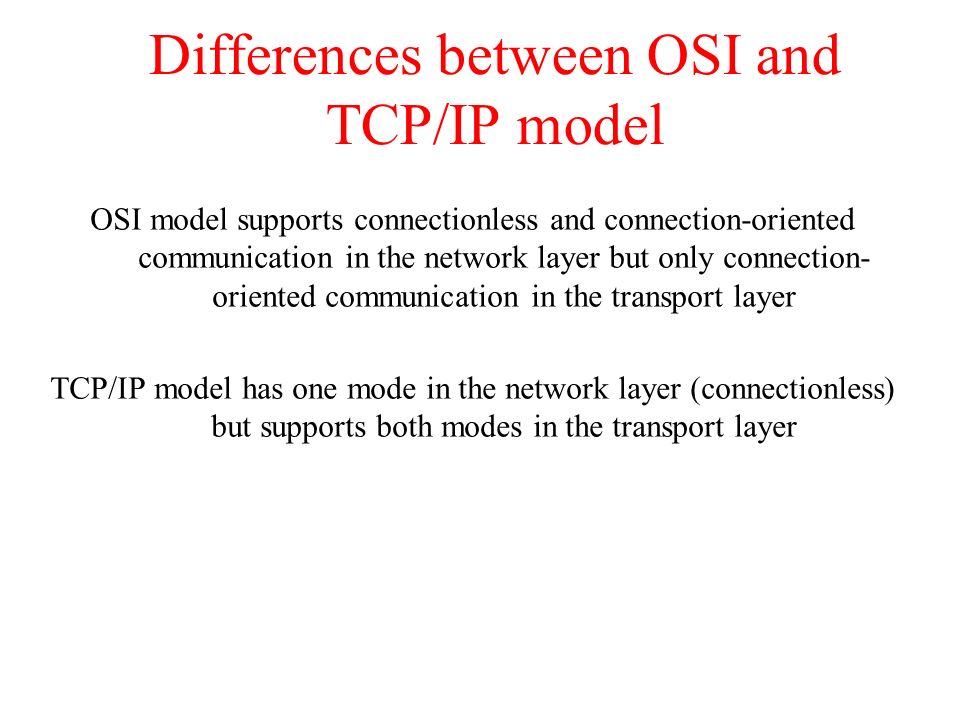 Differences between OSI and TCP/IP model

OSI model supports connectionless and connection-oriented communication in the network layer but only connection-oriented communication in the transport layer

TCP/IP model has one mode in the network layer (connectionless) but supports both modes in the transport layer